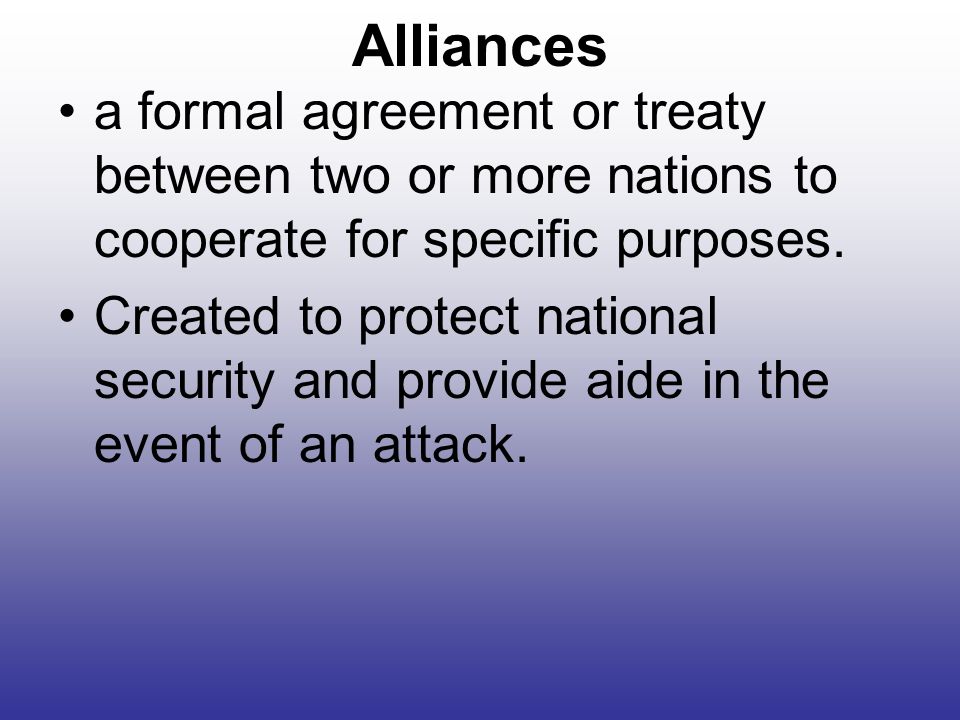 Alliances

• a formal agreement or treaty between two or more nations to cooperate for specific purposes.

• Created to protect national security and provide aide in the event of an attack.